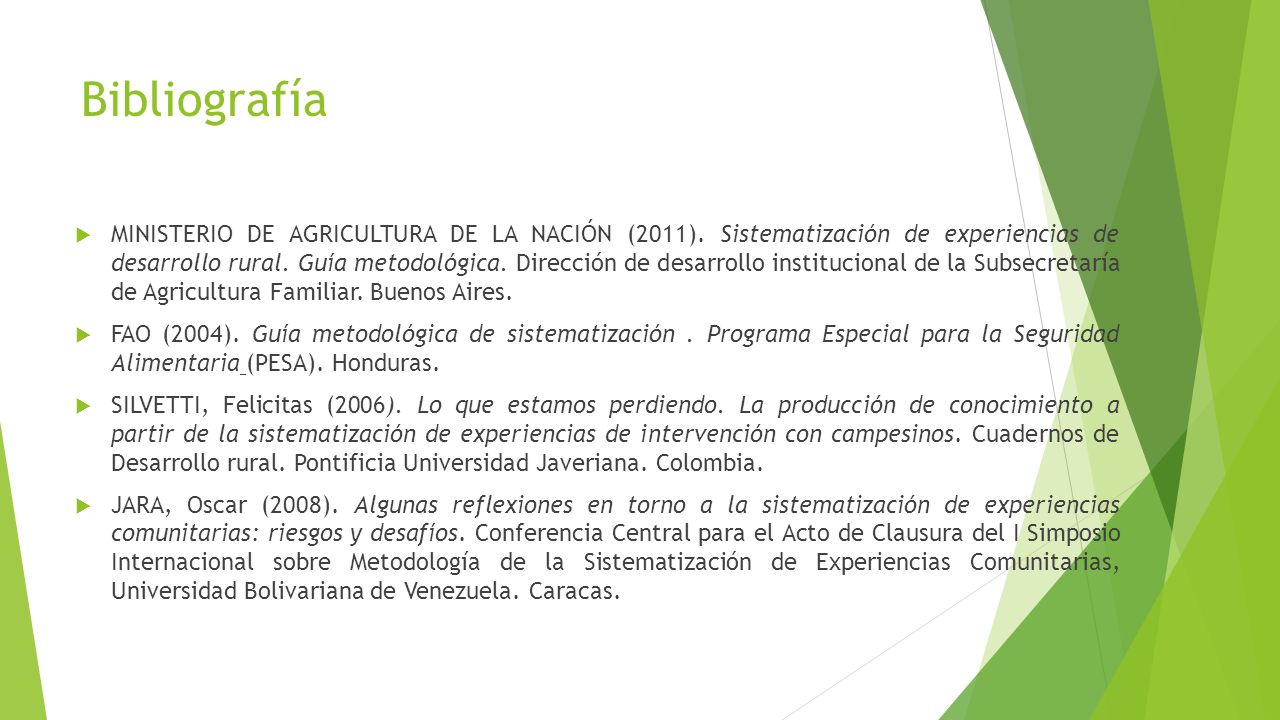 Bibliografía

MINISTERIO DE AGRICULTURA DE LA NACIÓN (2011). Sistematización de experiencias de desarrollo rural. Guía metodológica. Dirección de desarrollo institucional de la Subsecretaría de Agricultura Familiar. Buenos Aires.

FAO (2004). Guía metodológica de sistematización . Programa Especial para la Seguridad Alimentaria (PESA). Honduras.

SILVETTI, Felicitas (2006). Lo que estamos perdiendo. La producción de conocimiento a partir de la sistematización de experiencias de intervención con campesinos. Cuadernos de Desarrollo rural. Pontificia Universidad Javeriana. Colombia.

JARA, Oscar (2008). Algunas reflexiones en torno a la sistematización de experiencias comunitarias: riesgos y desafíos. Conferencia Central para el Acto de Clausura del I Simposio Internacional sobre Metodología de la Sistematización de Experiencias Comunitarias, Universidad Bolivariana de Venezuela. Caracas.